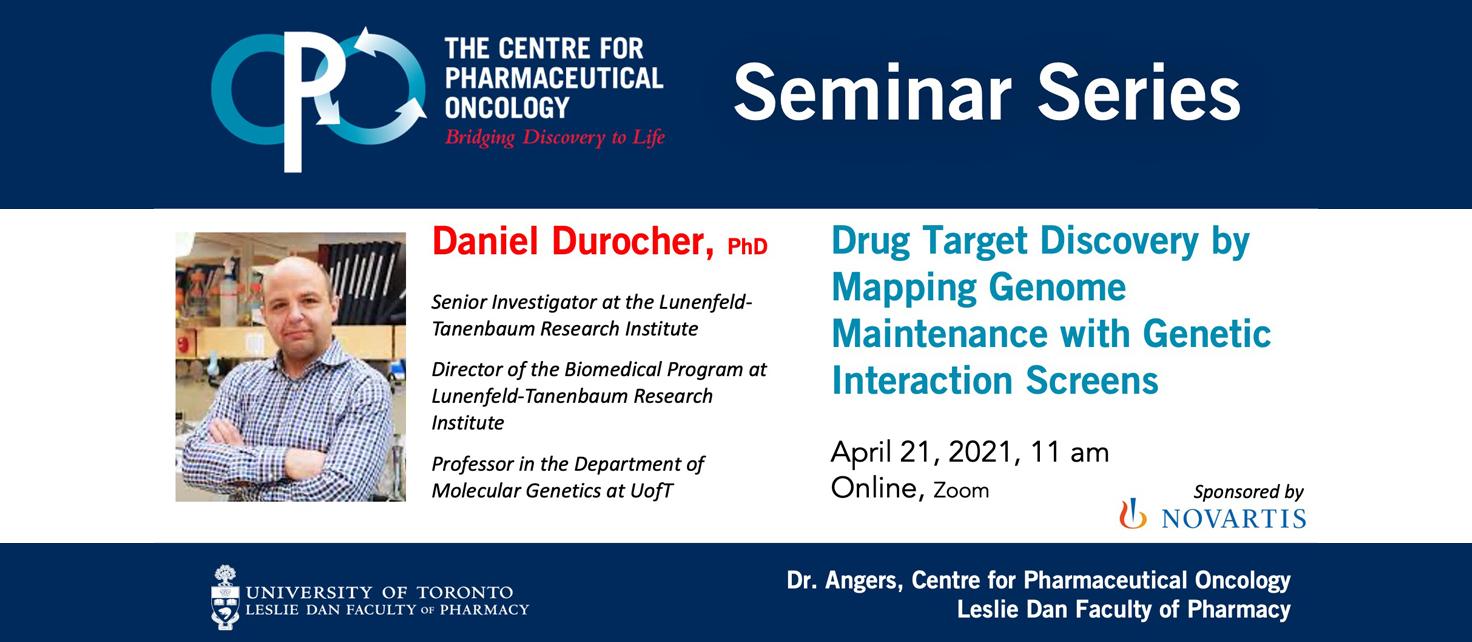 CPO THE CENTRE FOR PHARMACEUTICAL ONCOLOGY
Bridging Discovery to Life

Seminar Series

Daniel Durocher, PhD

Senior Investigator at the Lunenfeld-Tanenbaum Research Institute

Director of the Biomedical Program at Lunenfeld-Tanenbaum Research Institute

Professor in the Department of Molecular Genetics at UofT

Drug Target Discovery by Mapping Genome Maintenance with Genetic Interaction Screens

April 21, 2021, 11 am
Online, Zoom

Sponsored by
NOVARTIS

UNIVERSITY OF TORONTO
LESLIE DAN FACULTY OF PHARMACY

Dr. Angers, Centre for Pharmaceutical Oncology
Leslie Dan Faculty of Pharmacy